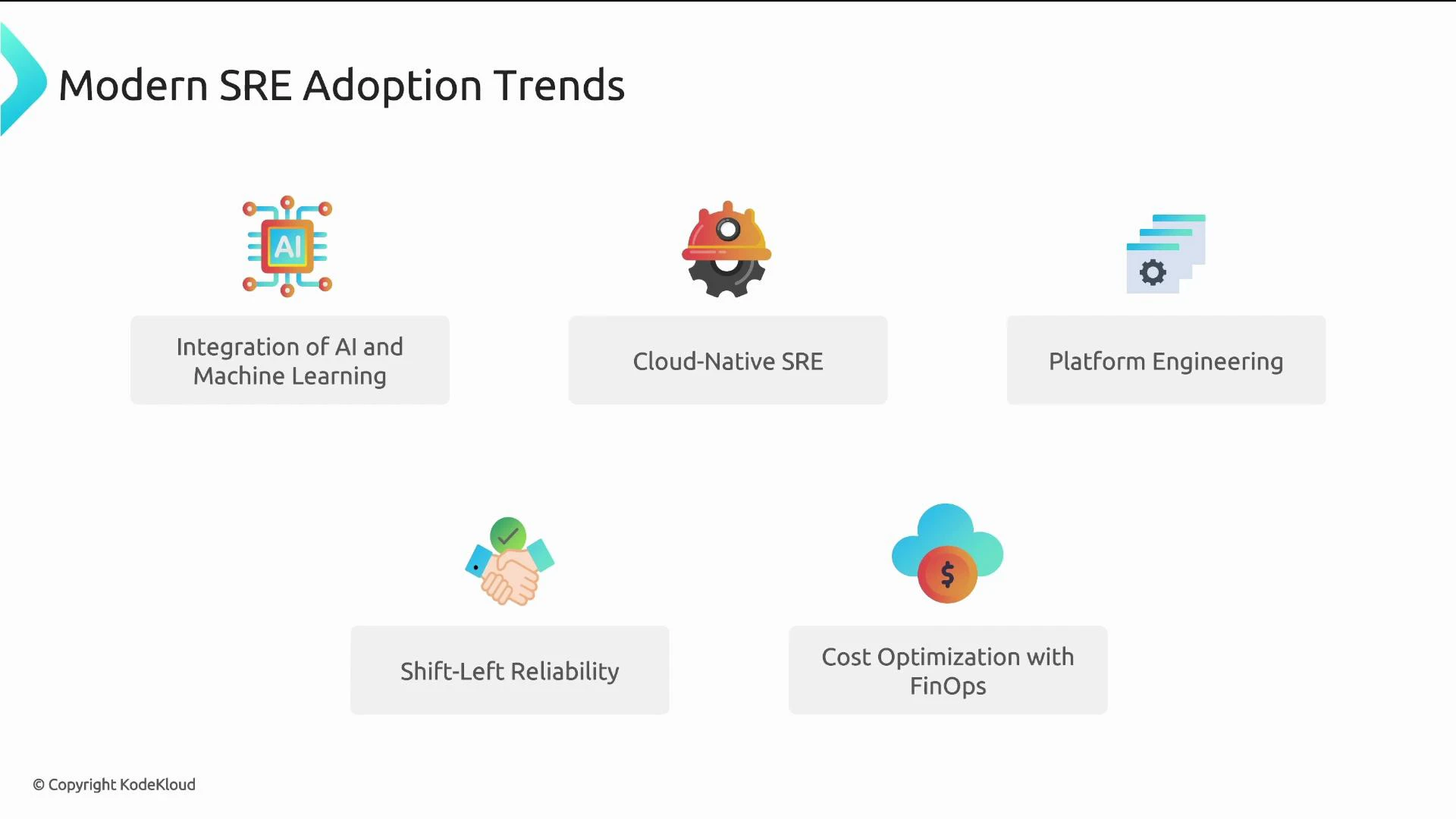 Modern SRE Adoption Trends

AI

Integration of AI and Machine Learning

Cloud-Native SRE

Platform Engineering

Shift-Left Reliability

$

Cost Optimization with FinOps

© Copyright KodeKloud